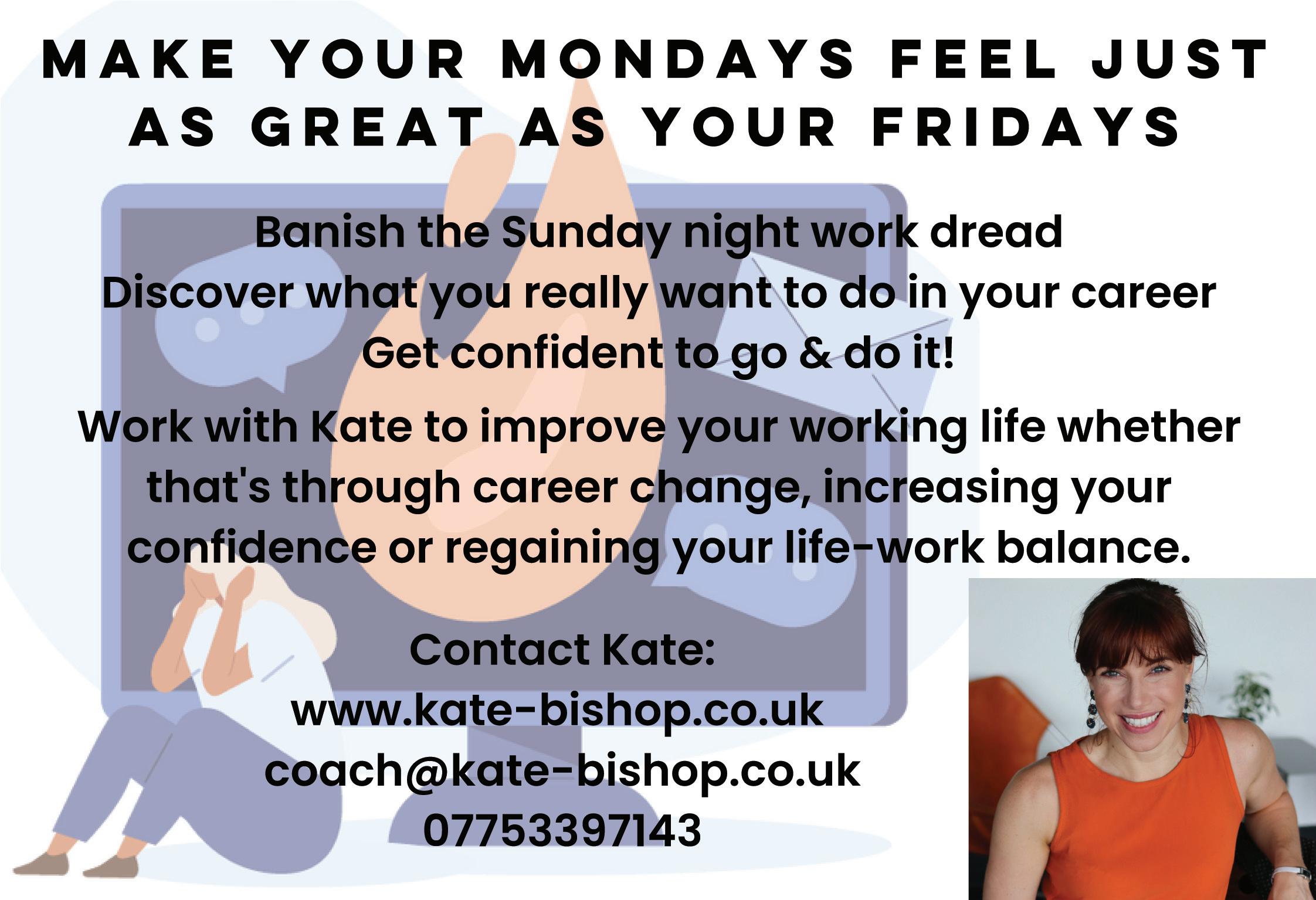 MAKE YOUR MONDAYS FEEL JUST AS GREAT AS YOUR FRIDAYS

Banish the Sunday night work dread
Discover what you really want to do in your career
Get confident to go & do it!

Work with Kate to improve your working life whether that's through career change, increasing your confidence or regaining your life-work balance.

Contact Kate:
www.kate-bishop.co.uk
coach@kate-bishop.co.uk
07753397143